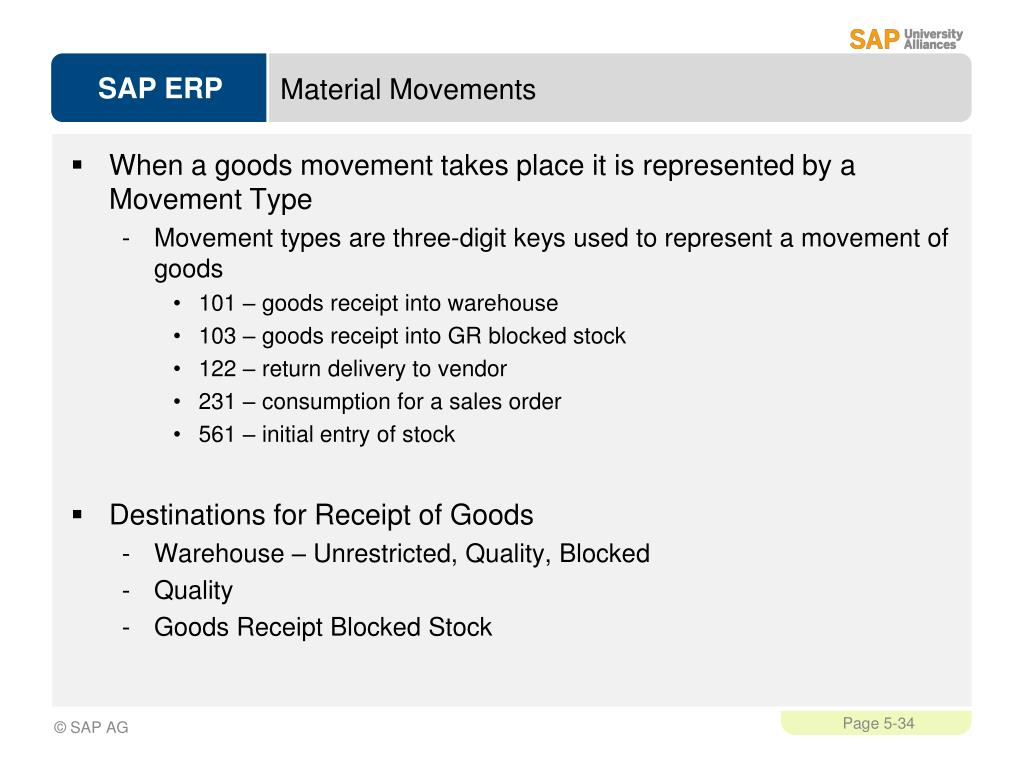 SAP University Alliances

SAP ERP

Material Movements

▪ When a goods movement takes place it is represented by a Movement Type
- Movement types are three-digit keys used to represent a movement of goods
• 101 – goods receipt into warehouse
• 103 – goods receipt into GR blocked stock
• 122 – return delivery to vendor
• 231 – consumption for a sales order
• 561 – initial entry of stock

▪ Destinations for Receipt of Goods
- Warehouse – Unrestricted, Quality, Blocked
- Quality
- Goods Receipt Blocked Stock

© SAP AG

Page 5-34